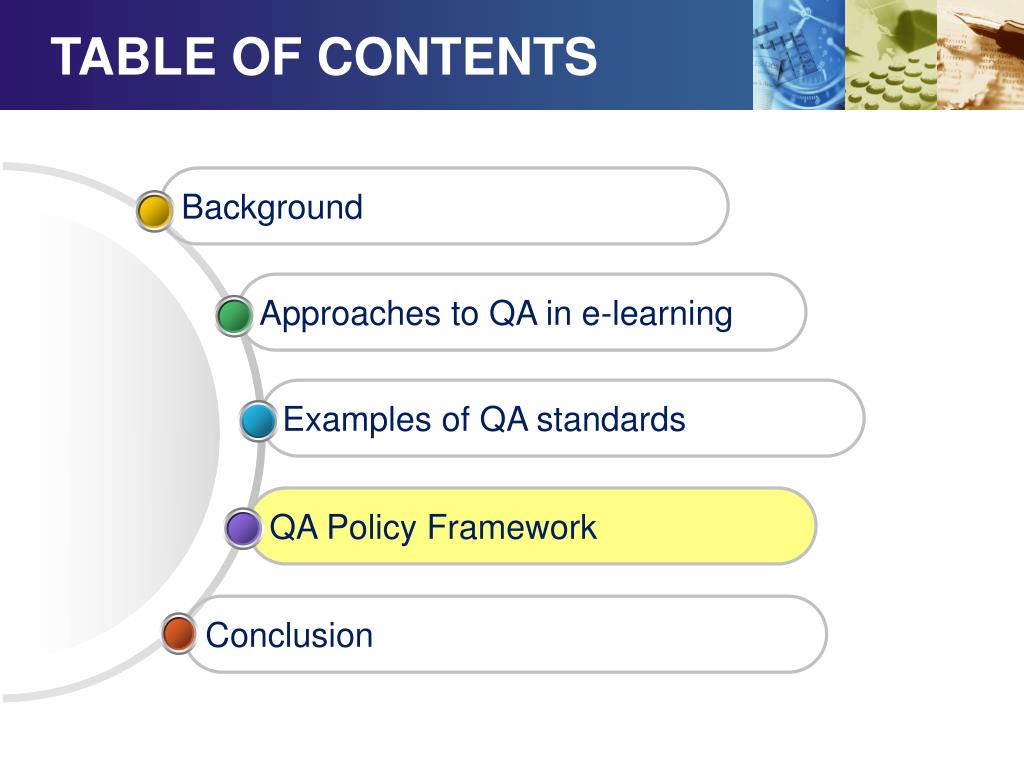 TABLE OF CONTENTS

Background

Approaches to QA in e-learning

Examples of QA standards

QA Policy Framework

Conclusion